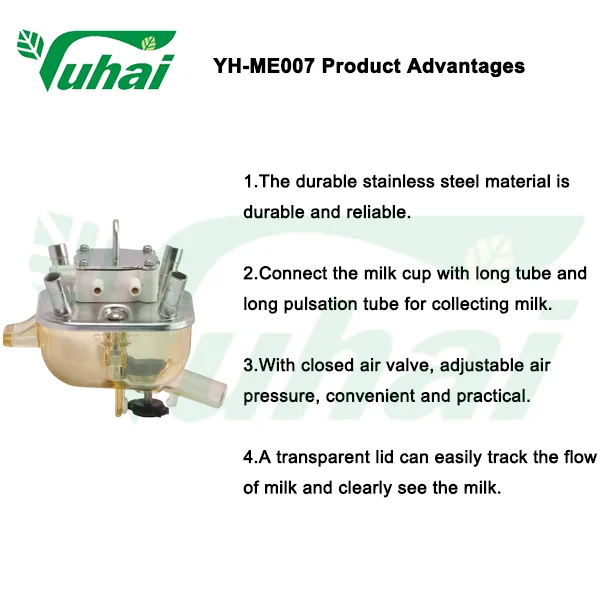 Yuhai

YH-ME007 Product Advantages

1.The durable stainless steel material is durable and reliable.

2.Connect the milk cup with long tube and long pulsation tube for collecting milk.

3.With closed air valve, adjustable air pressure, convenient and practical.

4.A transparent lid can easily track the flow of milk and clearly see the milk.

Yuhai